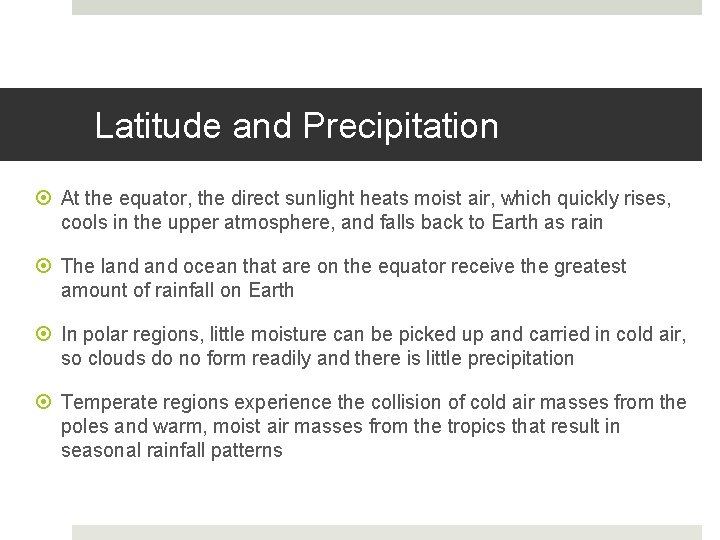 Latitude and Precipitation

At the equator, the direct sunlight heats moist air, which quickly rises, cools in the upper atmosphere, and falls back to Earth as rain

The land and ocean that are on the equator receive the greatest amount of rainfall on Earth

In polar regions, little moisture can be picked up and carried in cold air, so clouds do no form readily and there is little precipitation

Temperate regions experience the collision of cold air masses from the poles and warm, moist air masses from the tropics that result in seasonal rainfall patterns